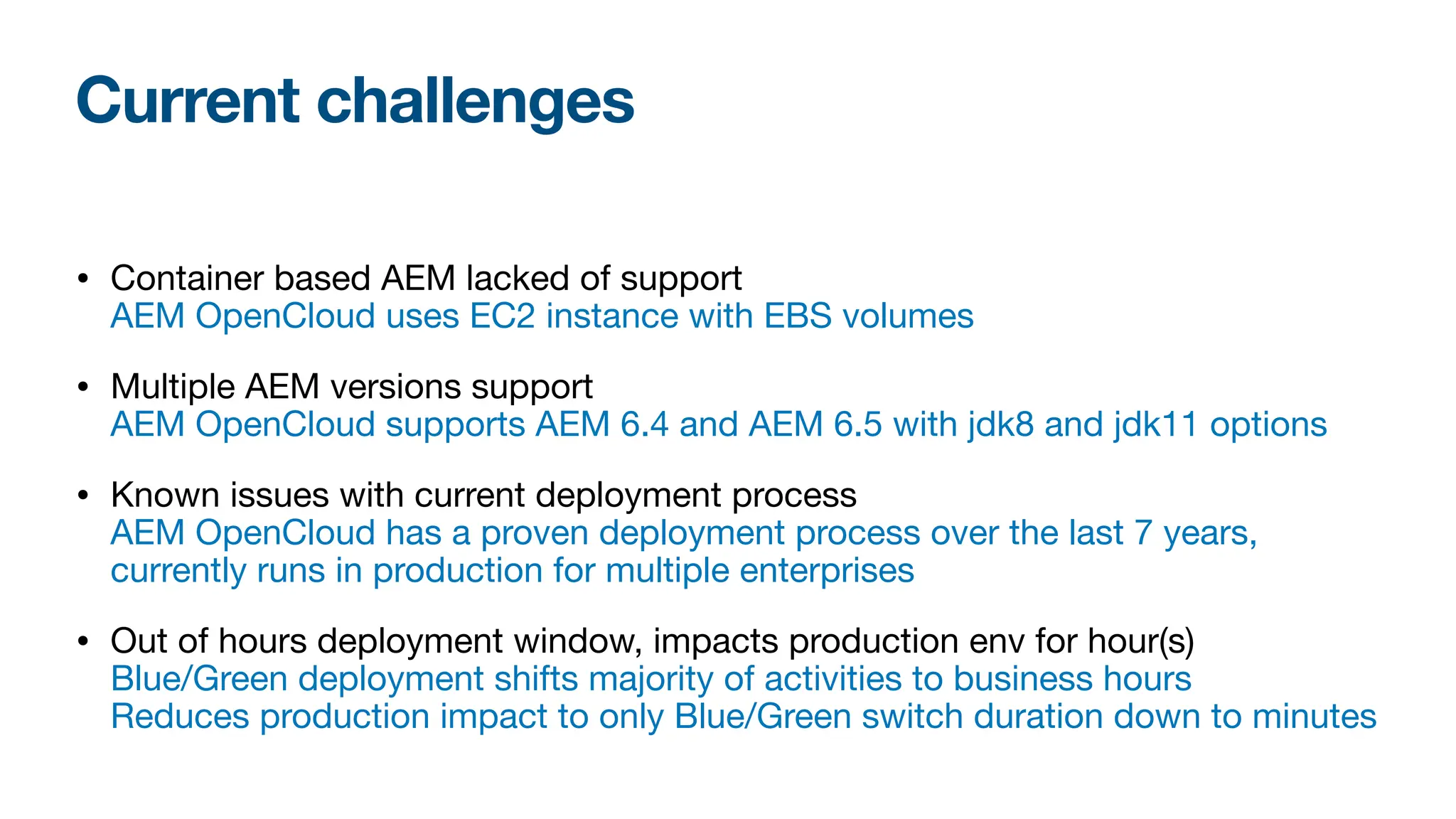 Current challenges

• Container based AEM lacked of support
AEM OpenCloud uses EC2 instance with EBS volumes

• Multiple AEM versions support
AEM OpenCloud supports AEM 6.4 and AEM 6.5 with jdk8 and jdk11 options

• Known issues with current deployment process
AEM OpenCloud has a proven deployment process over the last 7 years, currently runs in production for multiple enterprises

• Out of hours deployment window, impacts production env for hour(s)
Blue/Green deployment shifts majority of activities to business hours
Reduces production impact to only Blue/Green switch duration down to minutes